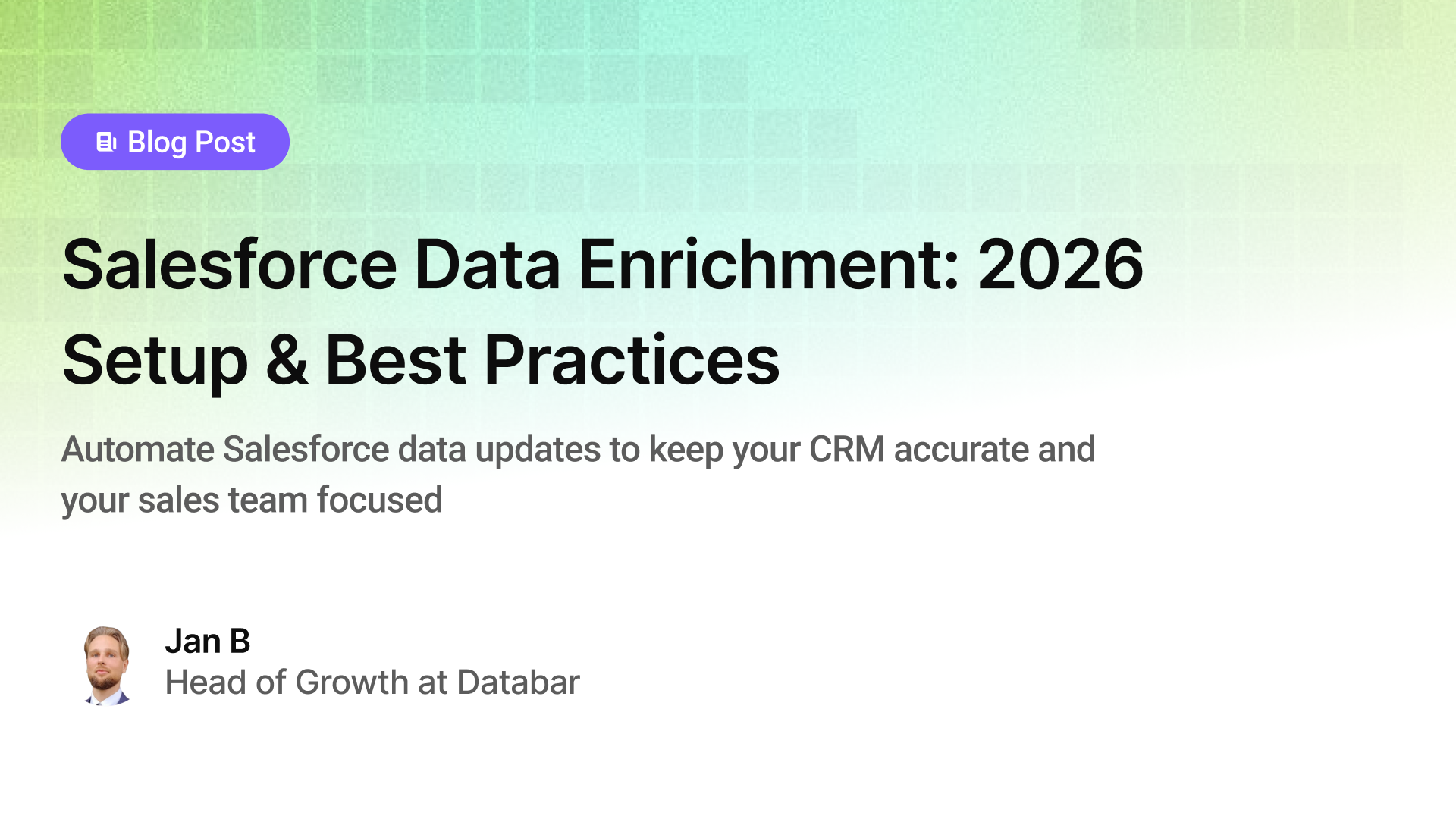 Blog Post

Salesforce Data Enrichment: 2026 Setup & Best Practices

Automate Salesforce data updates to keep your CRM accurate and your sales team focused

Jan B
Head of Growth at Databar